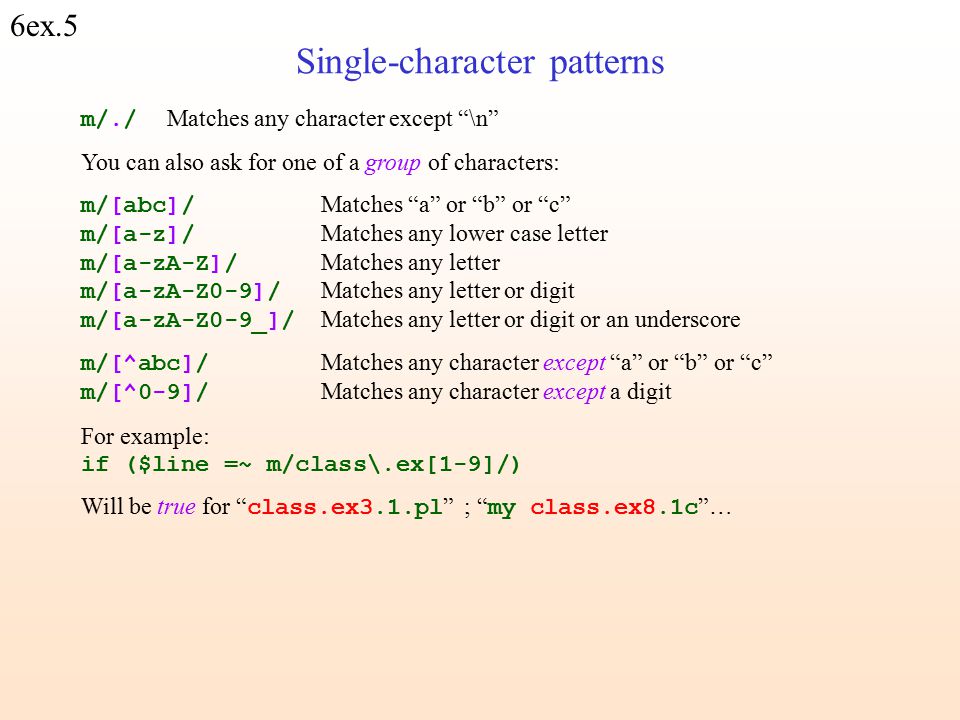 6ex.5

Single-character patterns

m/./ Matches any character except “\n”

You can also ask for one of a group of characters:

m/[abc]/ Matches “a” or “b” or “c”
m/[a-z]/ Matches any lower case letter
m/[a-zA-Z]/ Matches any letter
m/[a-zA-Z0-9]/ Matches any letter or digit
m/[a-zA-Z0-9_]/ Matches any letter or digit or an underscore

m/[^abc]/ Matches any character except “a” or “b” or “c”
m/[^0-9]/ Matches any character except a digit

For example:
if ($line =~ m/class\.ex[1-9]/)

Will be true for “class.ex3.1.pl” ; “my class.ex8.1c”…